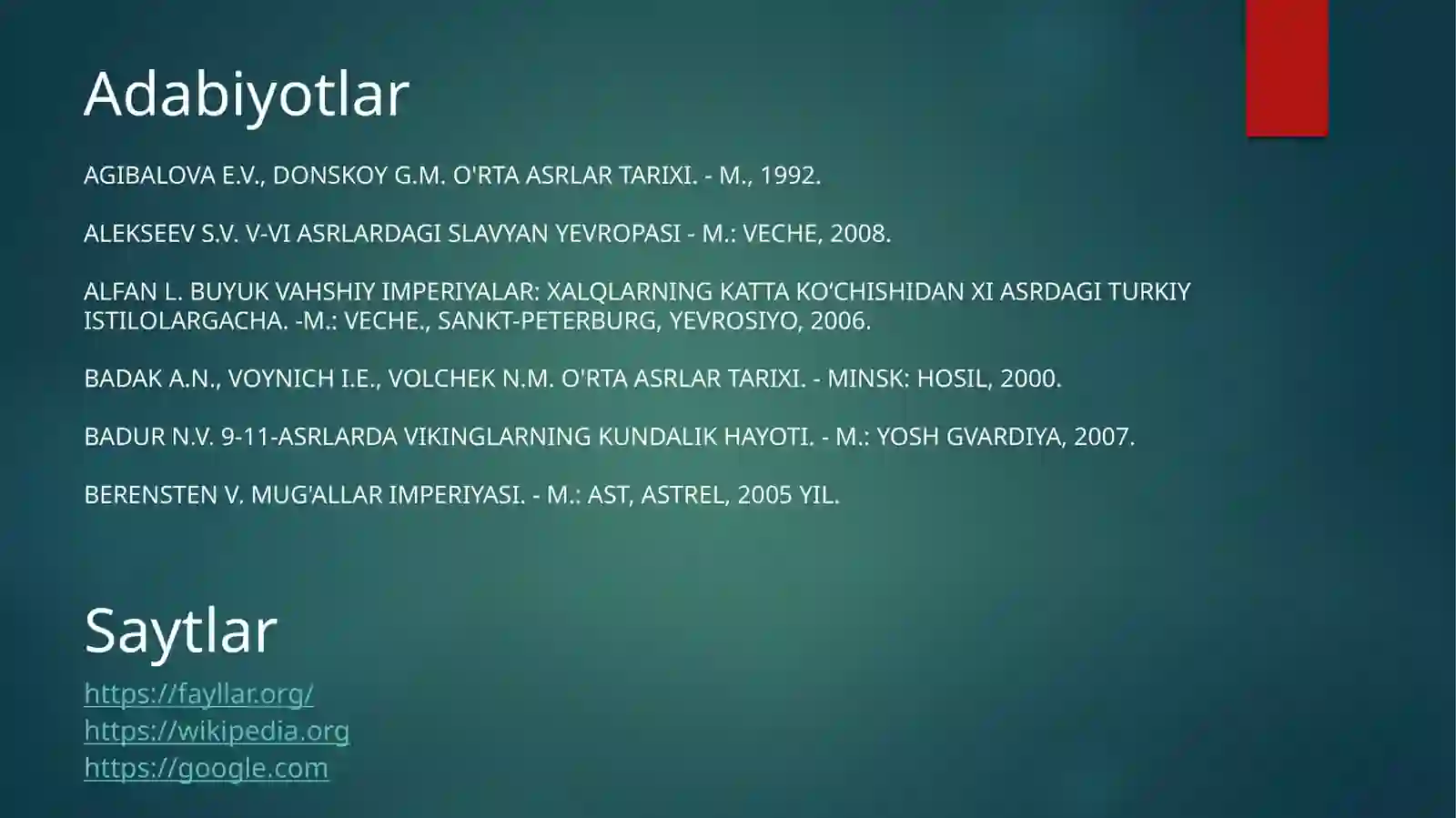 Adabiyotlar

AGIBALOVA E.V., DONSKOY G.M. O'RTA ASRLAR TARIXI. - M., 1992.

ALEKSEEV S.V. V-VI ASRLARDAGI SLAVYAN YEVROPASI - M.: VECHE, 2008.

ALFAN L. BUYUK VAHSHIY IMPERIYALAR: XALQLARNING KATTA KO'CHISHIDAN XI ASRDAGI TURKIY ISTILOLARGACHA. -M.: VECHE., SANKT-PETERBURG, YEVROSIYO, 2006.

BADAK A.N., VOYNICH I.E., VOLCHEK N.M. O'RTA ASRLAR TARIXI. - MINSK: HOSIL, 2000.

BADUR N.V. 9-11-ASRLARDA VIKINGLARNING KUNDALIK HAYOTI. - M.: YOSH GVARDIYA, 2007.

BERENSTEN V. MUG'ALLAR IMPERIYASI. - M.: AST, ASTREL, 2005 YIL.

Saytlar

https://fayllar.org/
https://wikipedia.org
https://google.com